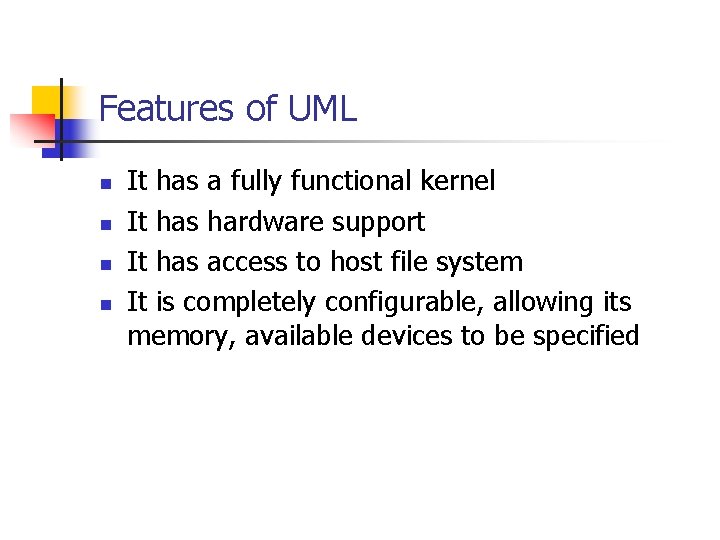 Features of UML

- It has a fully functional kernel
- It has hardware support
- It has access to host file system
- It is completely configurable, allowing its memory, available devices to be specified